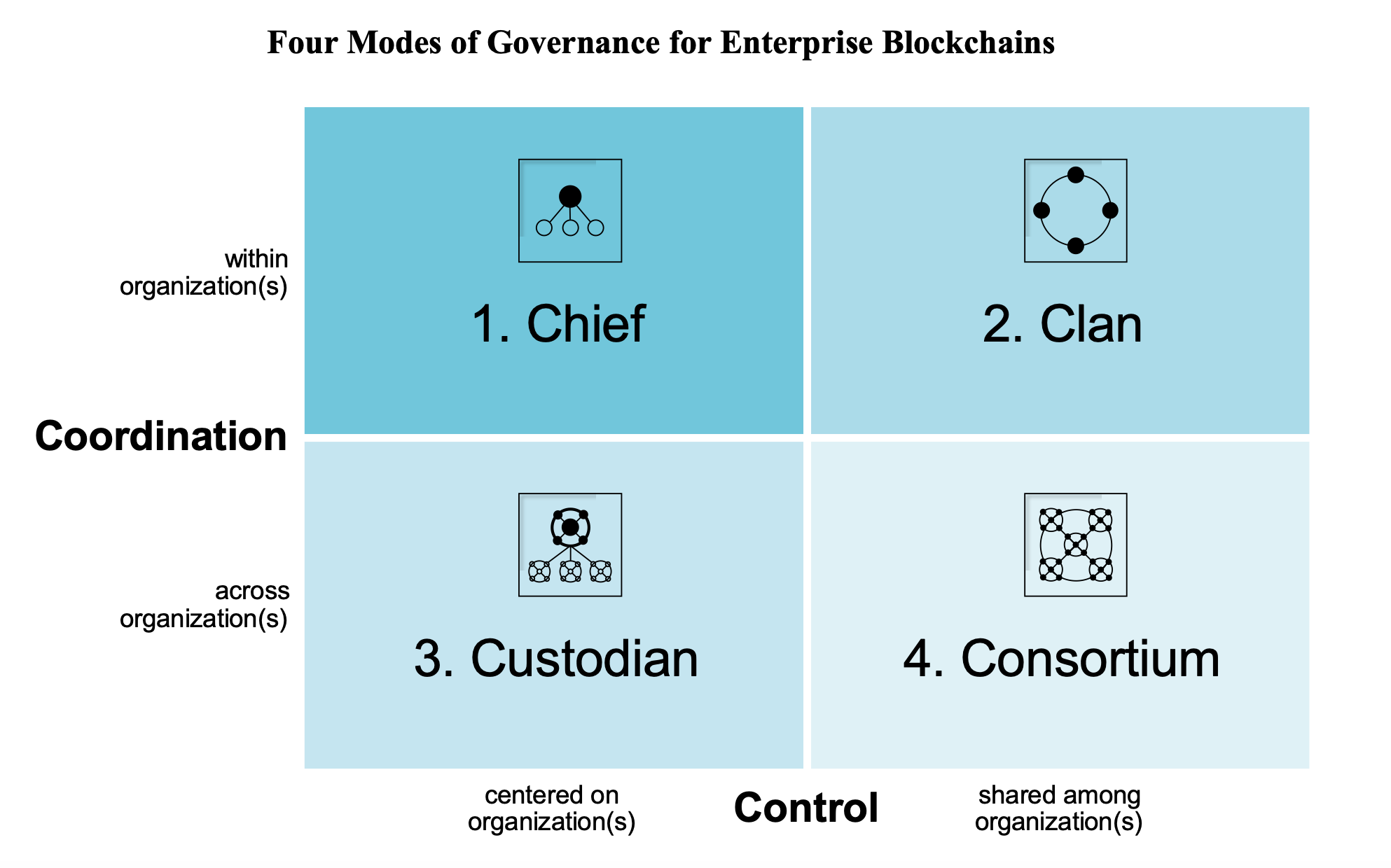 Four Modes of Governance for Enterprise Blockchains

within organization(s)

1. Chief

2. Clan

Coordination

across organization(s)

3. Custodian

4. Consortium

centered on organization(s)

Control

shared among organization(s)